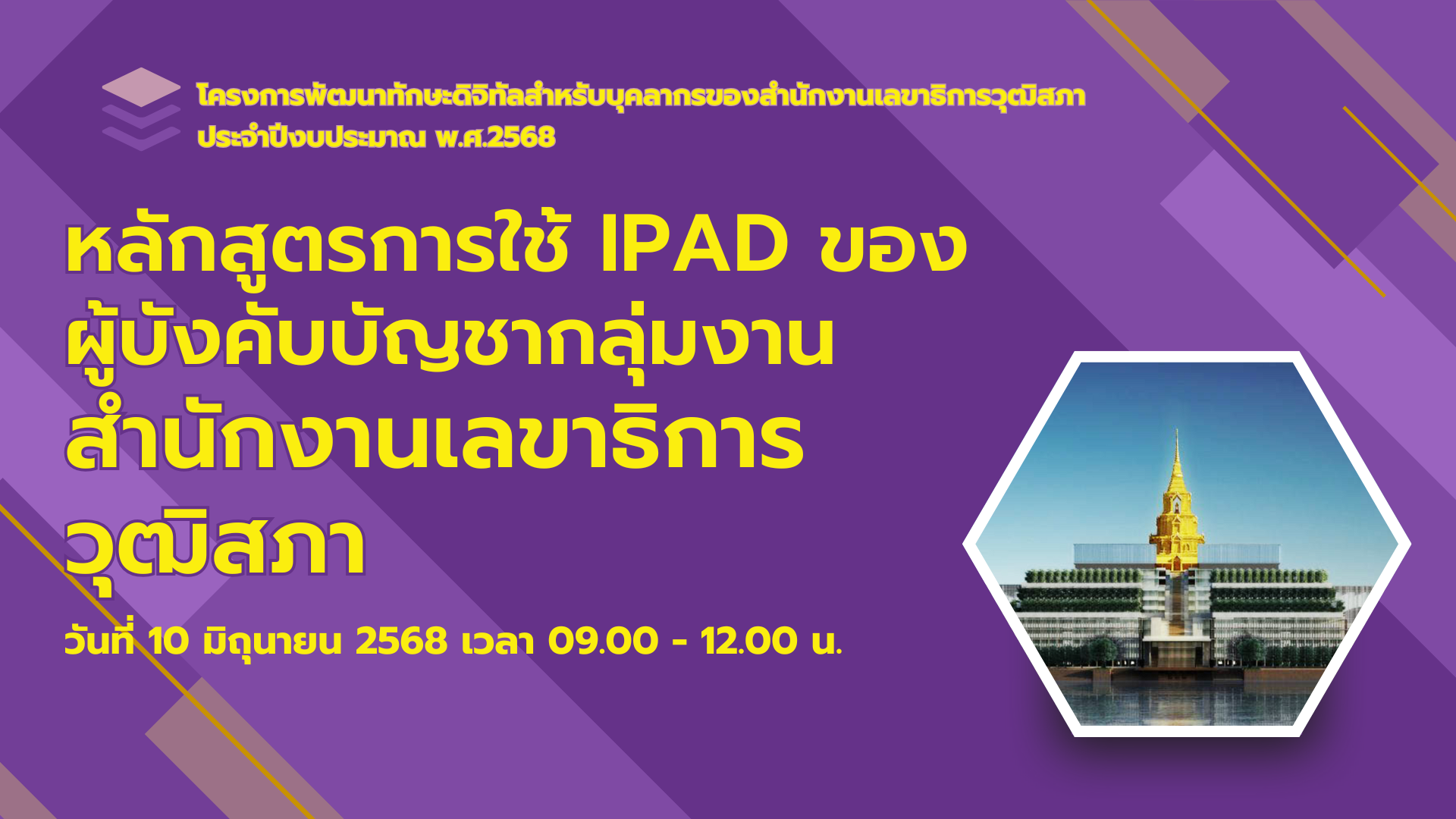 โครงการพัฒนาทักษะดิจิทัลสำหรับบุคลากรของสำนักงานเลขาธิการวุฒิสภา
ประจำปีงบประมาณ พ.ศ.2568

หลักสูตรการใช้ IPAD ของผู้บังคับบัญชากลุ่มงานสำนักงานเลขาธิการวุฒิสภา

วันที่ 10 มิถุนายน 2568 เวลา 09.00 - 12.00 น.